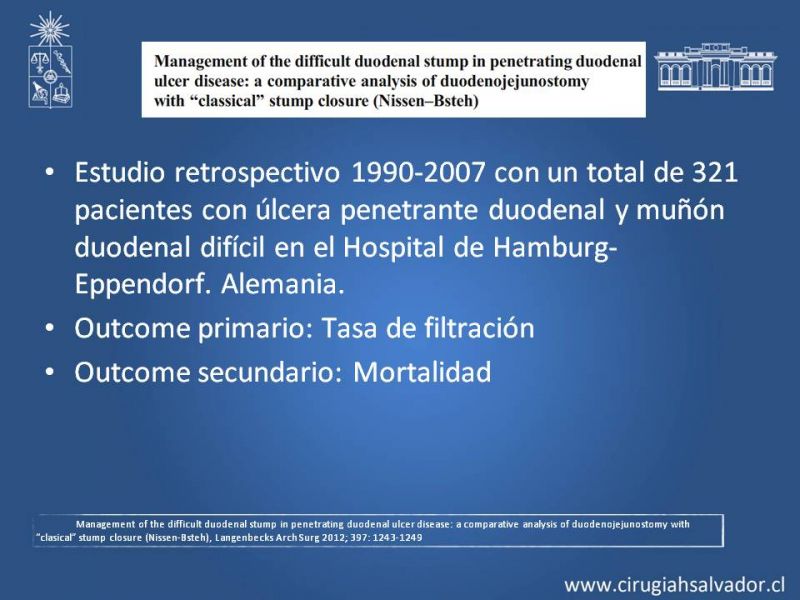 Management of the difficult duodenal stump in penetrating duodenal ulcer disease: a comparative analysis of duodenojejunostomy with “classical” stump closure (Nissen–Bsteh)

• Estudio retrospectivo 1990-2007 con un total de 321 pacientes con úlcera penetrante duodenal y muñón duodenal difícil en el Hospital de Hamburg-Eppendorf. Alemania.
• Outcome primario: Tasa de filtración
• Outcome secundario: Mortalidad

Management of the difficult duodenal stump in penetrating duodenal ulcer disease: a comparative analysis of duodenojejunostomy with “clasical” stump closure (Nissen-Bsteh), Langenbecks Arch Surg 2012; 397: 1243-1249

www.cirugiahsalvador.cl